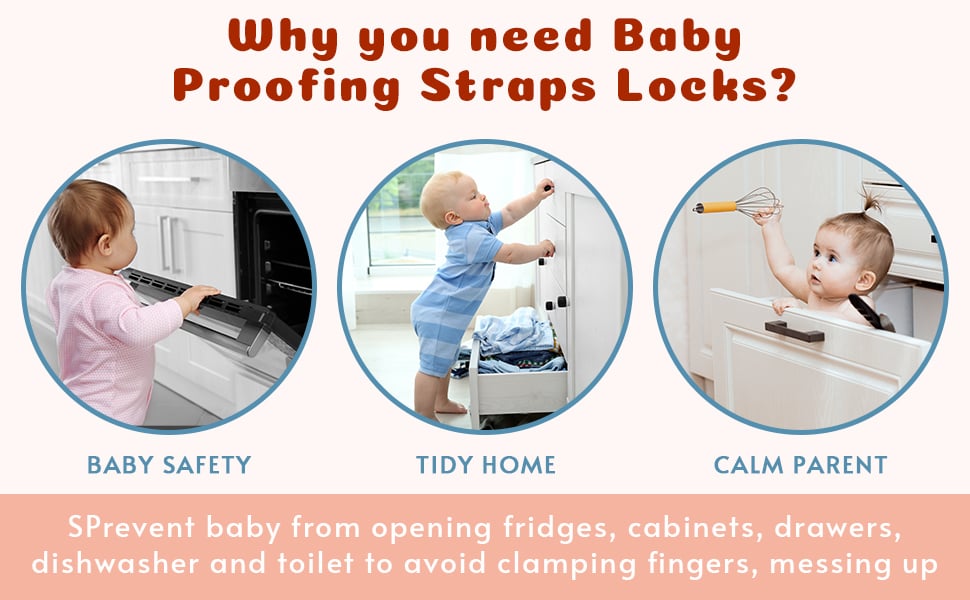 Why you need Baby Proofing Straps Locks?

BABY SAFETY

TIDY HOME

CALM PARENT

SPrevent baby from opening fridges, cabinets, drawers, dishwasher and toilet to avoid clamping fingers, messing up